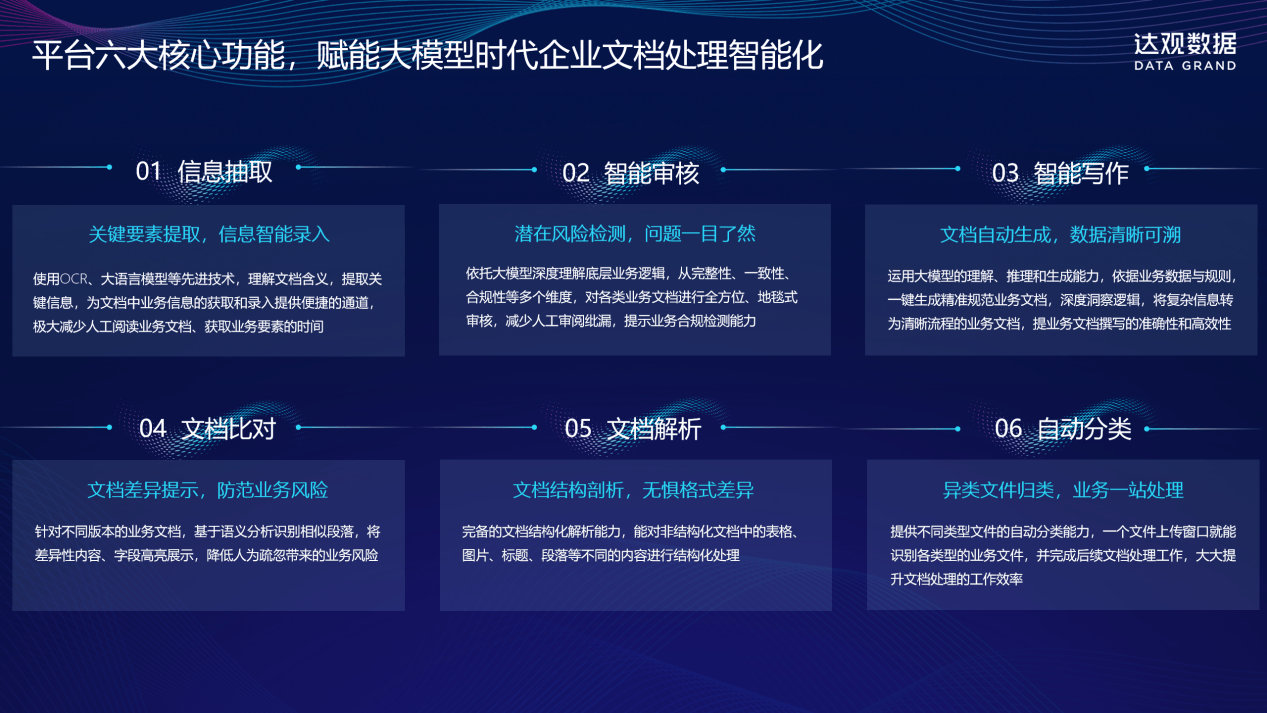 平台六大核心功能，赋能大模型时代企业文档处理智能化

达观数据
DATA GRAND

01 信息抽取

关键要素提取，信息智能录入

使用OCR、大语言模型等先进技术，理解文档含义，提取关键信息，为文档中业务信息的获取和录入提供便捷的通道，极大减少人工阅读业务文档、获取业务要素的时间

02 智能审核

潜在风险检测，问题一目了然

依托大模型深度理解底层业务逻辑，从完整性、一致性、合规性等多个维度，对各类业务文档进行全方位、地毯式审核，减少人工审阅纰漏，提示业务合规检测能力

03 智能写作

文档自动生成，数据清晰可溯

运用大模型的理解、推理和生成能力，依据业务数据与规则，一键生成精准规范业务文档，深度洞察逻辑，将复杂信息转为清晰流程的业务文档，提业务文档撰写的准确性和高效性

04 文档比对

文档差异提示，防范业务风险

针对不同版本的业务文档，基于语义分析识别相似段落，将差异性内容、字段高亮展示，降低人为疏忽带来的业务风险

05 文档解析

文档结构剖析，无惧格式差异

完备的文档结构化解析能力，能对非结构化文档中的表格、图片、标题、段落等不同的内容进行结构化处理

06 自动分类

异类文件归类，业务一站处理

提供不同类型文件的自动分类能力，一个文件上传窗口就能识别各类型的业务文件，并完成后续文档处理工作，大大提升文档处理的工作效率